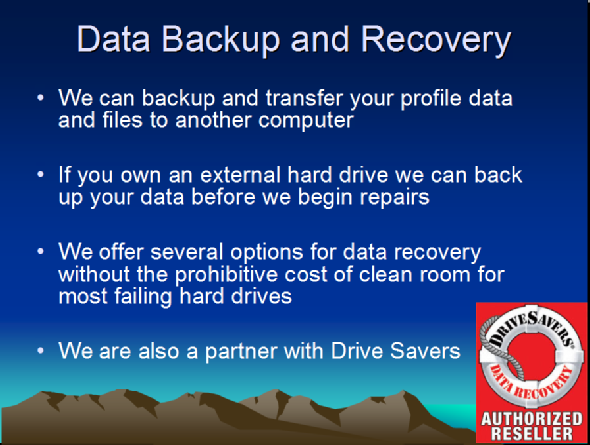 Data Backup and Recovery

• We can backup and transfer your profile data and files to another computer

• If you own an external hard drive we can back up your data before we begin repairs

• We offer several options for data recovery without the prohibitive cost of clean room for most failing hard drives

• We are also a partner with Drive Savers

DRIVESAVERS®
DATA RECOVERY
AUTHORIZED RESELLER